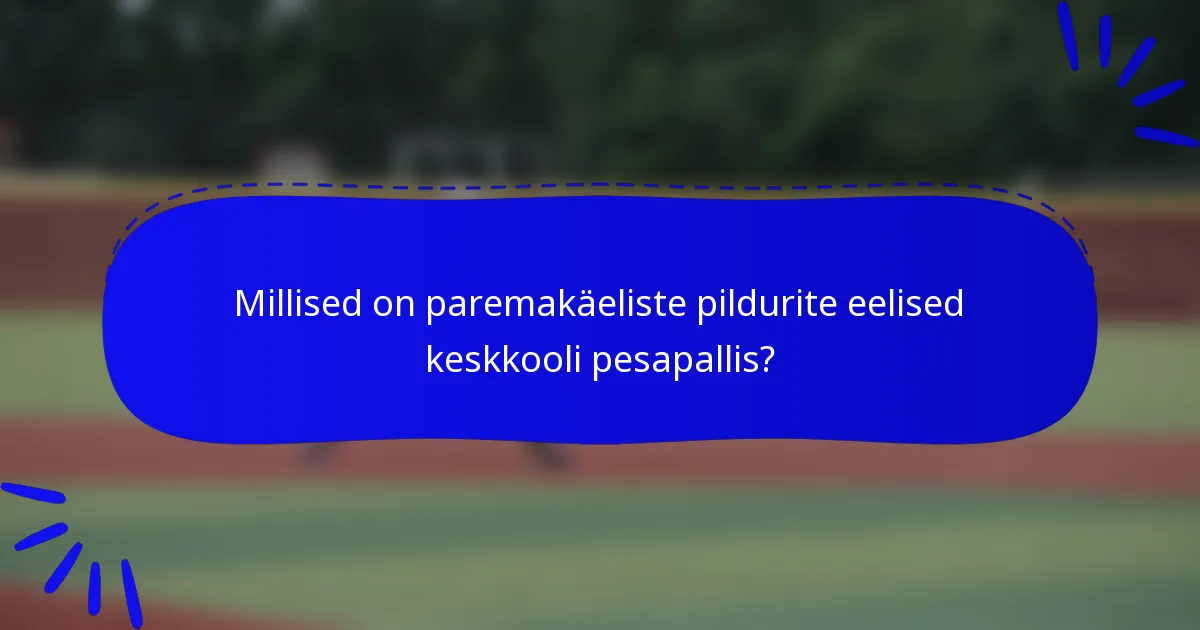 Millised on paremakäeliste pildurite eelised keskkooli pesapallis?